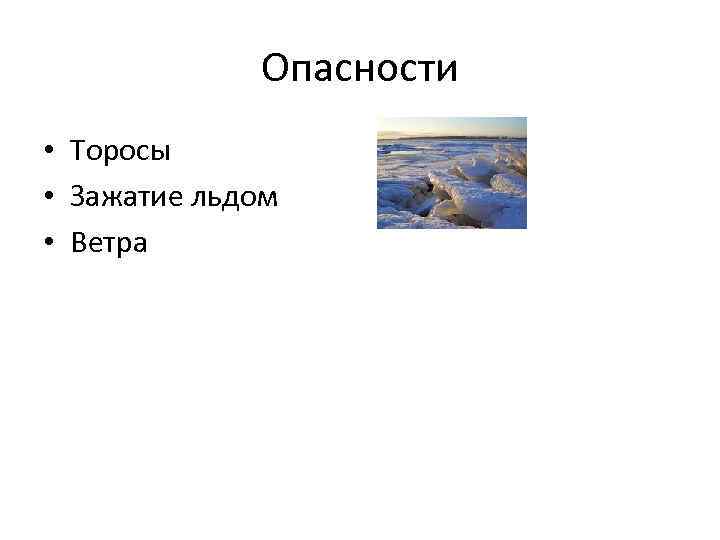 Опасности

• Торосы
• Зажатие льдом
• Ветра